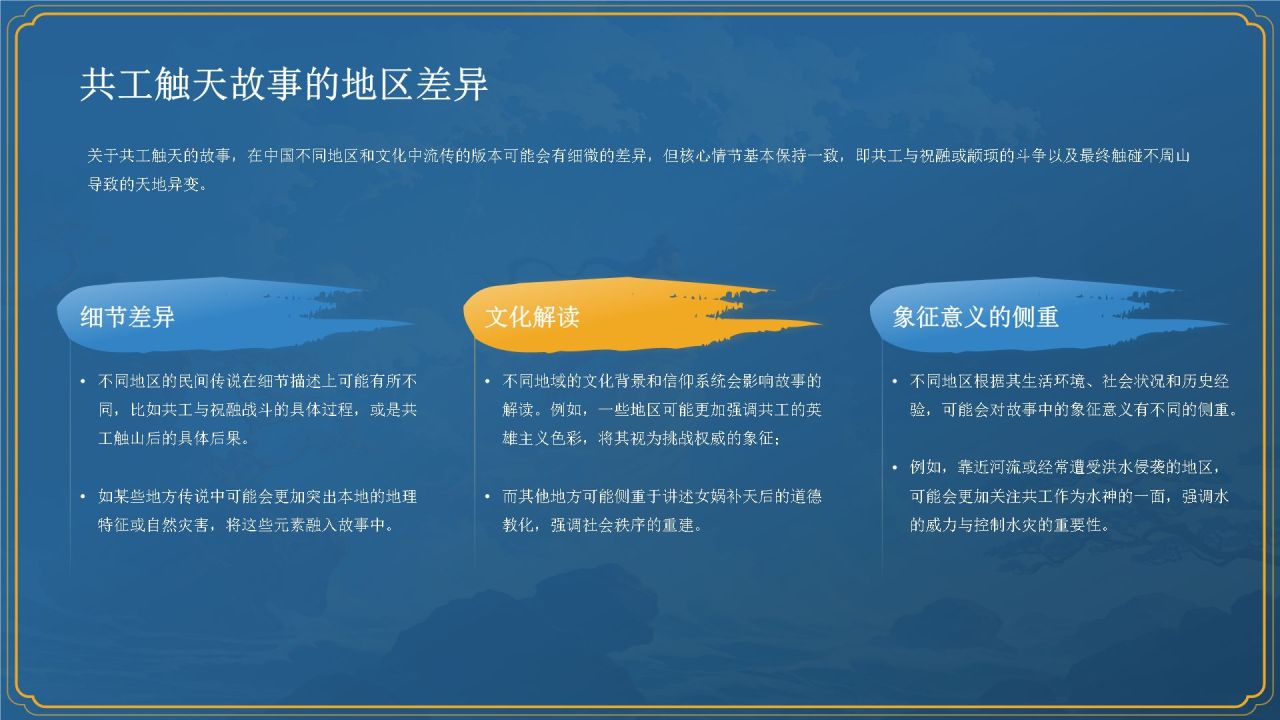 共工触天故事的地区差异

关于共工触天的故事，在中国不同地区和文化中流传的版本可能会有细微的差异，但核心情节基本保持一致，即共工与祝融或颛顼的斗争以及最终触碰不周山导致的天地异变。

细节差异

• 不同地区的民间传说在细节描述上可能有所不同，比如共工与祝融战斗的具体过程，或是共工触山后的具体后果。

• 如某些地方传说中可能会更加突出本地的地理特征或自然灾害，将这些元素融入故事中。

文化解读

• 不同地域的文化背景和信仰系统会影响故事的解读。例如，一些地区可能更加强调共工的英雄主义色彩，将其视为挑战权威的象征；

• 而其他地方可能侧重于讲述女娲补天后的道德教化，强调社会秩序的重建。

象征意义的侧重

• 不同地区根据其生活环境、社会状况和历史经验，可能会对故事中的象征意义有不同的侧重。

• 例如，靠近河流或经常遭受洪水侵袭的地区，可能会更加关注共工作为水神的一面，强调水的威力与控制水灾的重要性。